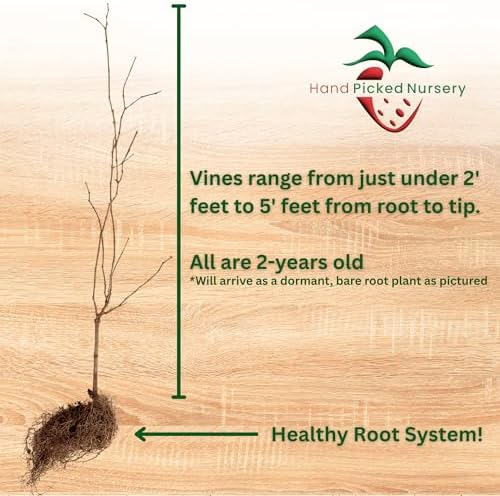 Hand Picked Nursery

Vines range from just under 2' feet to 5' feet from root to tip.

All are 2-years old
*Will arrive as a dormant, bare root plant as pictured

Healthy Root System!